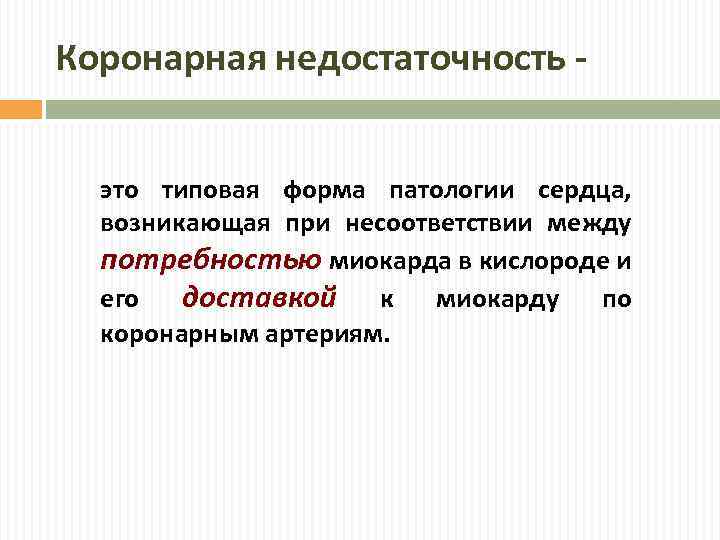 Коронарная недостаточность -

это типовая форма патологии сердца, возникающая при несоответствии между потребностью миокарда в кислороде и его доставкой к миокарду по коронарным артериям.